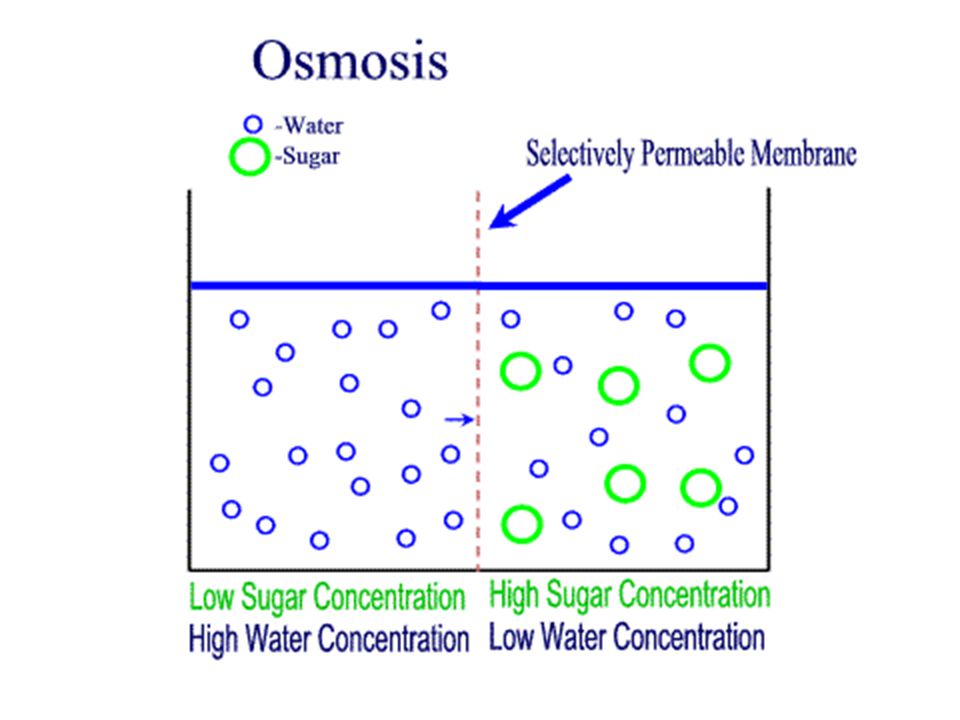 Osmosis

-Water
-Sugar

Selectively Permeable Membrane

Low Sugar Concentration
High Water Concentration

High Sugar Concentration
Low Water Concentration